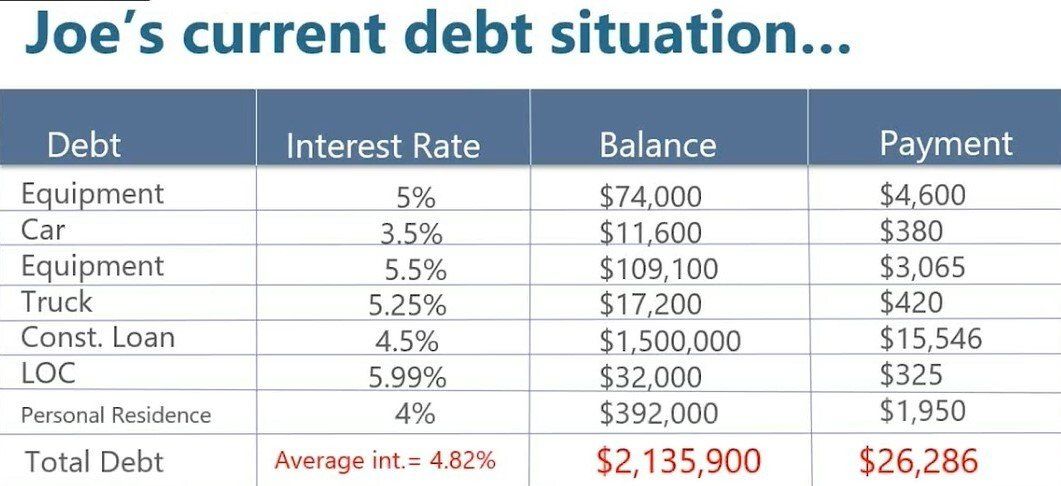 Joe's current debt situation…

| Debt | Interest Rate | Balance | Payment |
|---|---|---|---|
| Equipment | 5% | \$74,000 | \$4,600 |
| Car | 3.5% | \$11,600 | \$380 |
| Equipment | 5.5% | \$109,100 | \$3,065 |
| Truck | 5.25% | \$17,200 | \$420 |
| Const. Loan | 4.5% | \$1,500,000 | \$15,546 |
| LOC | 5.99% | \$32,000 | \$325 |
| Personal Residence | 4% | \$392,000 | \$1,950 |
| Total Debt | Average int.= 4.82% | \$2,135,900 | \$26,286 |